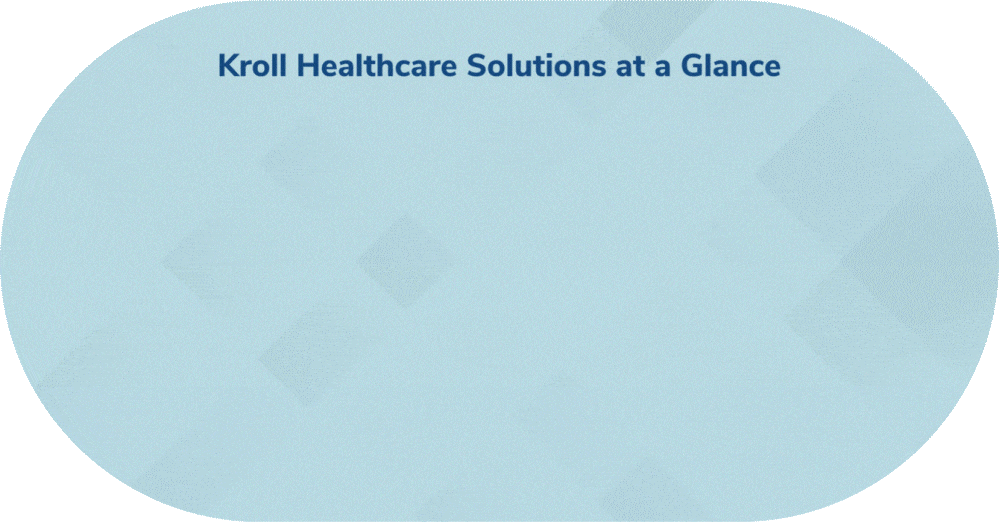 Kroll Healthcare Solutions at a Glance